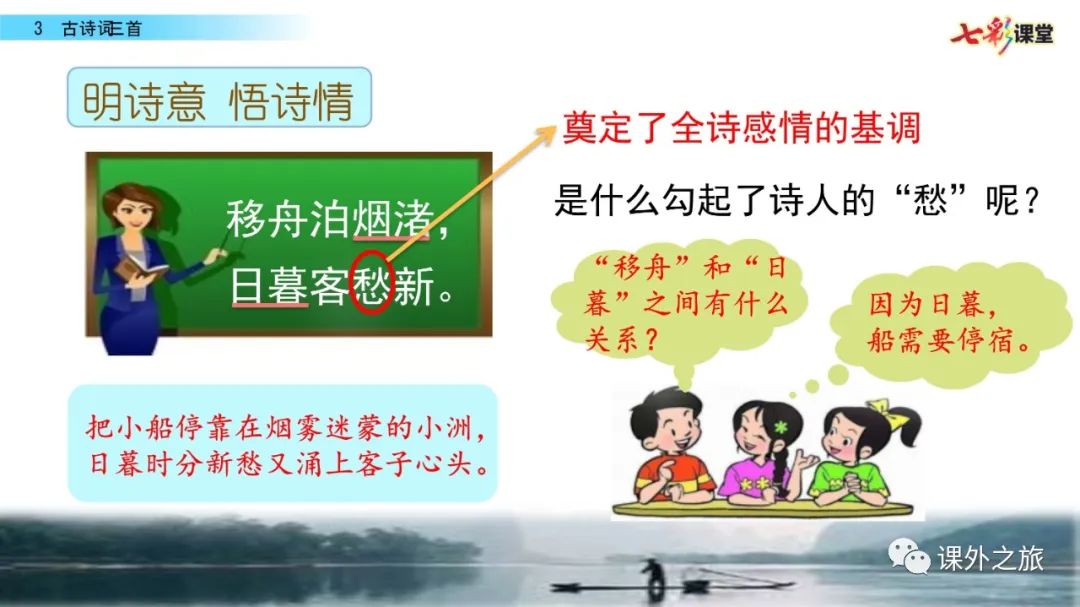 3 古诗词三首

七彩课堂

明诗意 悟诗情

移舟泊烟渚，
日暮客愁新。

奠定了全诗感情的基调

是什么勾起了诗人的“愁”呢？

“移舟”和“日暮”之间有什么关系？

因为日暮，船需要停宿。

把小船停靠在烟雾迷蒙的小洲，
日暮时分新愁又涌上客子心头。

课外之旅